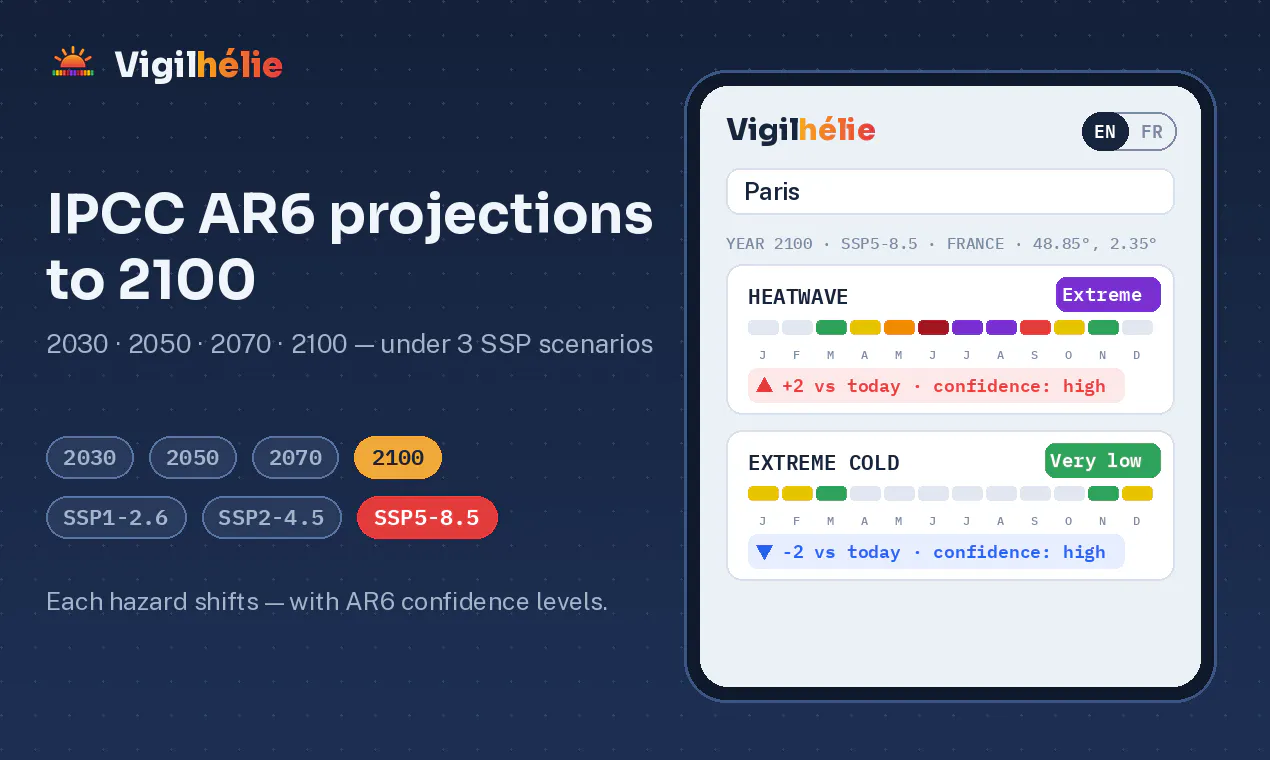 Vigilhélie

IPCC AR6 projections to 2100

2030 · 2050 · 2070 · 2100 — under 3 SSP scenarios

2030 2050 2070 2100

SSP1-2.6 SSP2-4.5 SSP5-8.5

Each hazard shifts — with AR6 confidence levels.

Vigilhélie EN FR

Paris

YEAR 2100 · SSP5-8.5 · FRANCE · 48.85°, 2.35°

HEATWAVE Extreme

J F M A M J J A S O N D

▲ +2 vs today · confidence: high

EXTREME COLD Very low

J F M A M J J A S O N D

▼ -2 vs today · confidence: high